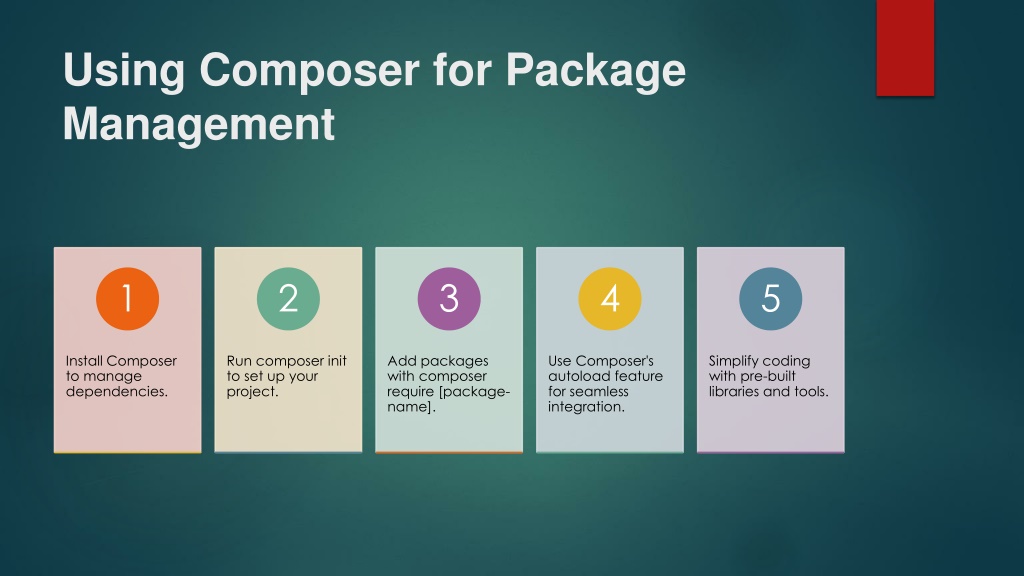 Using Composer for Package Management

1

Install Composer to manage dependencies.

2

Run composer init to set up your project.

3

Add packages with composer require [package-name].

4

Use Composer's autoload feature for seamless integration.

5

Simplify coding with pre-built libraries and tools.